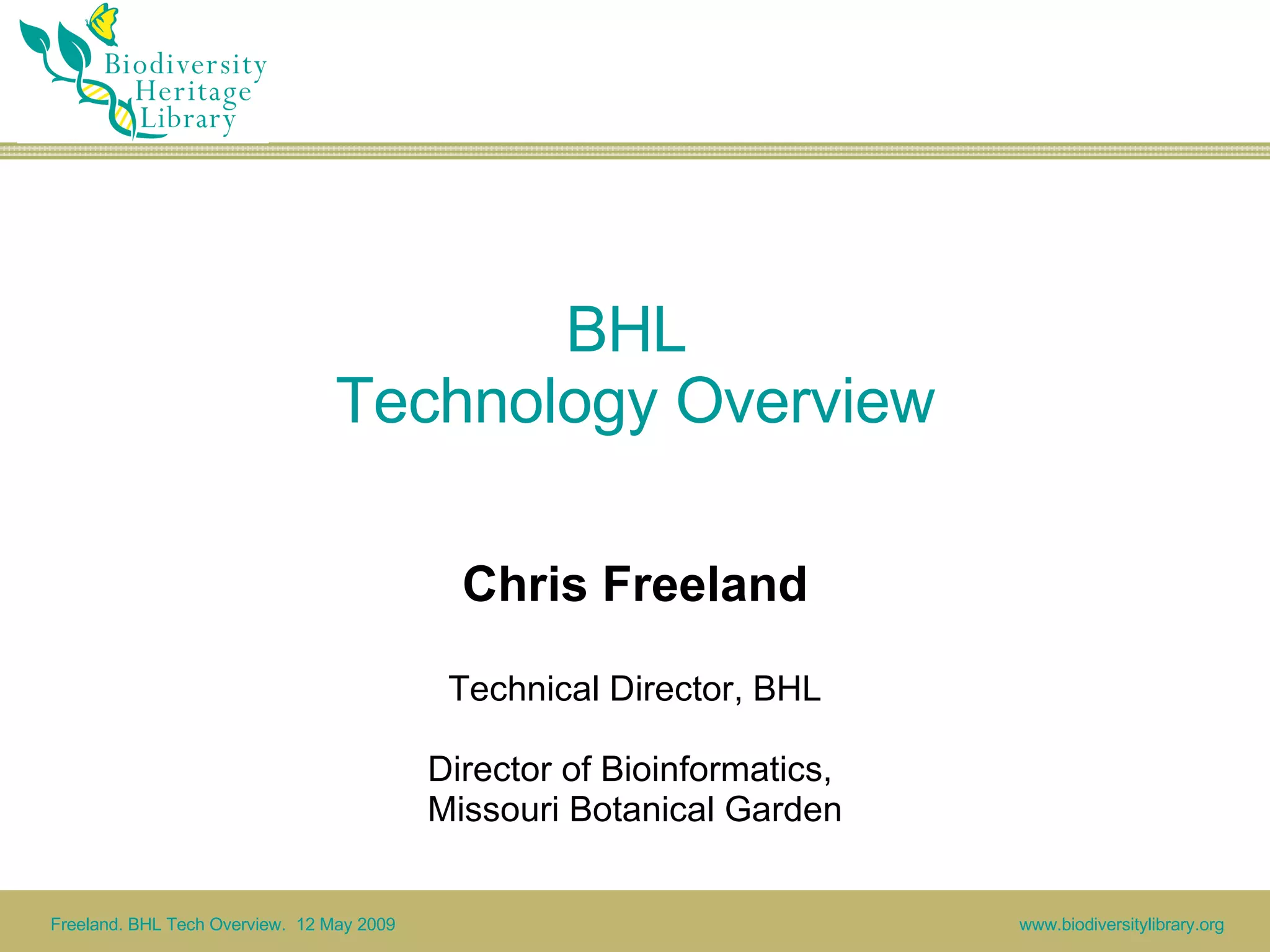 Biodiversity
Heritage
Library

BHL
Technology Overview

Chris Freeland

Technical Director, BHL

Director of Bioinformatics,
Missouri Botanical Garden

Freeland. BHL Tech Overview. 12 May 2009

www.biodiversitylibrary.org